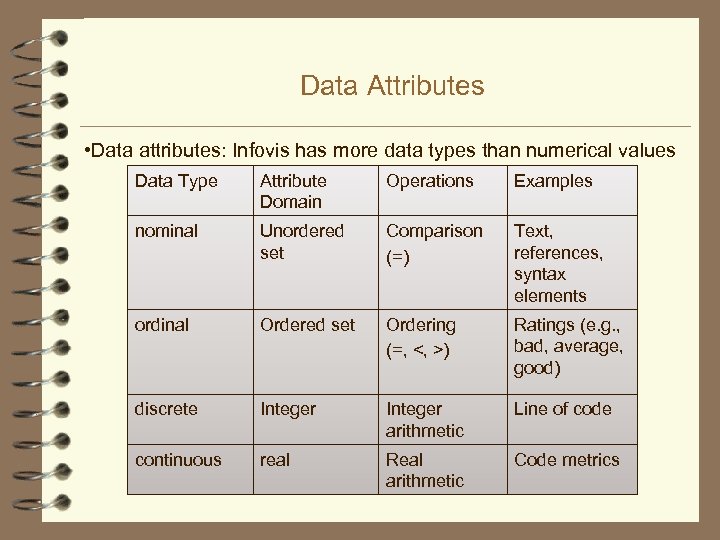 Data Attributes

•Data attributes: Infovis has more data types than numerical values

| Data Type | Attribute Domain | Operations | Examples |
|---|---|---|---|
| nominal | Unordered set | Comparison (=) | Text, references, syntax elements |
| ordinal | Ordered set | Ordering (=, <, >) | Ratings (e.g., bad, average, good) |
| discrete | Integer | Integer arithmetic | Line of code |
| continuous | real | Real arithmetic | Code metrics |